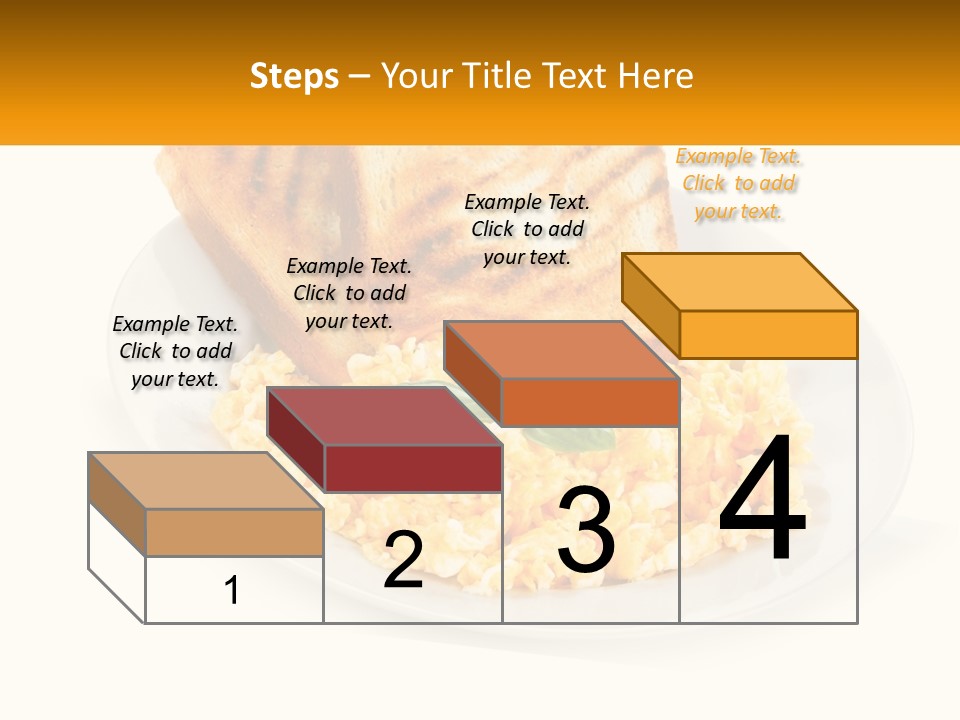 Steps – Your Title Text Here

Example Text. Click to add your text.

Example Text. Click to add your text.

Example Text. Click to add your text.

Example Text. Click to add your text.

1

2

3

4